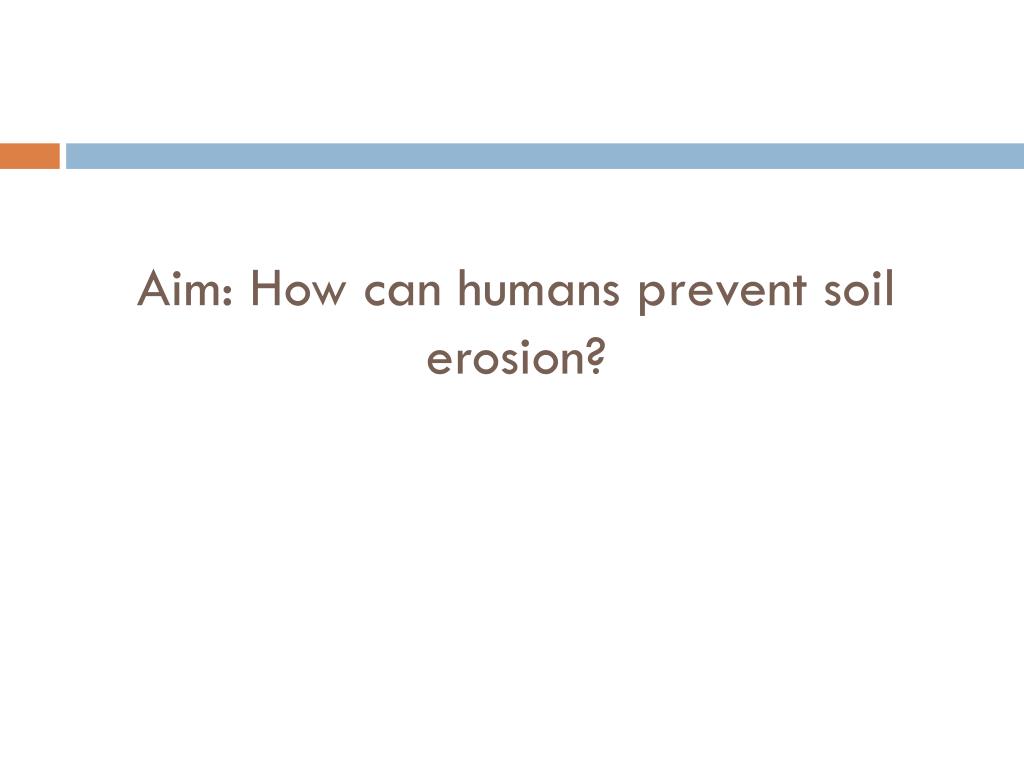 Aim: How can humans prevent soil erosion?